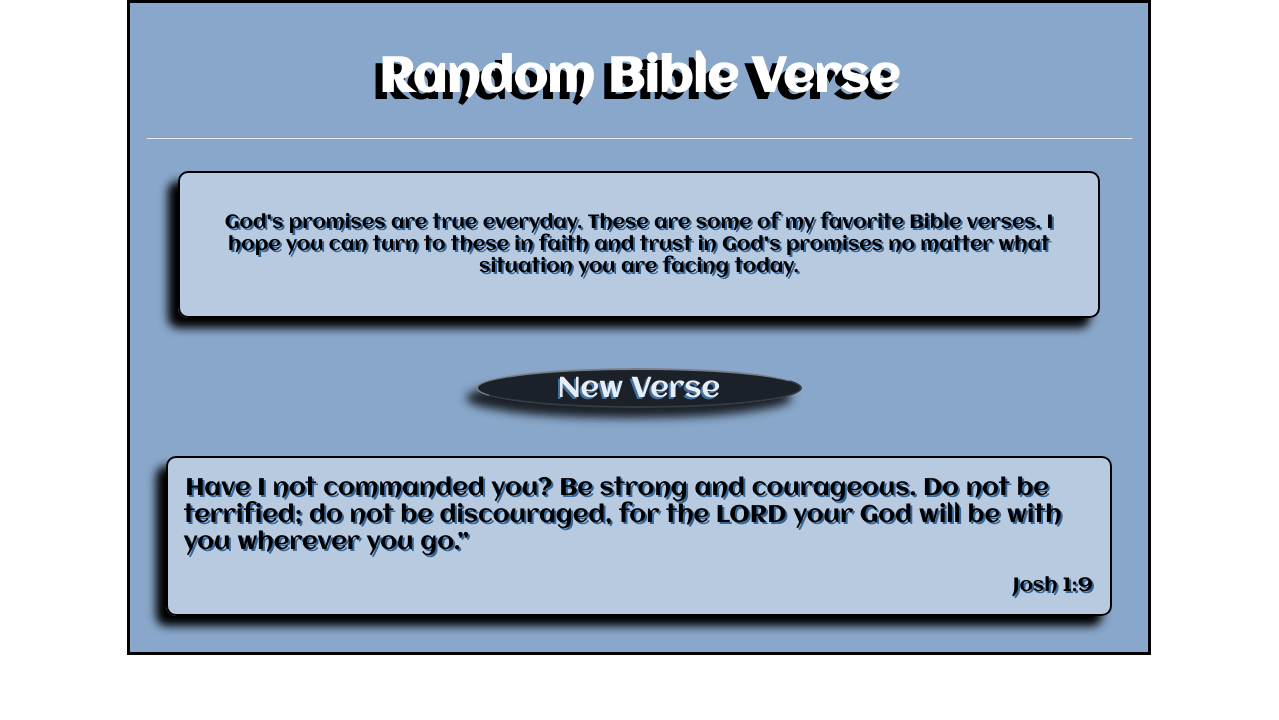 Random Bible Verse

God's promises are true everyday. These are some of my favorite Bible verses. I hope you can turn to these in faith and trust in God's promises no matter what situation you are facing today.

New Verse

Have I not commanded you? Be strong and courageous. Do not be terrified; do not be discouraged, for the LORD your God will be with you wherever you go."

Josh 1:9